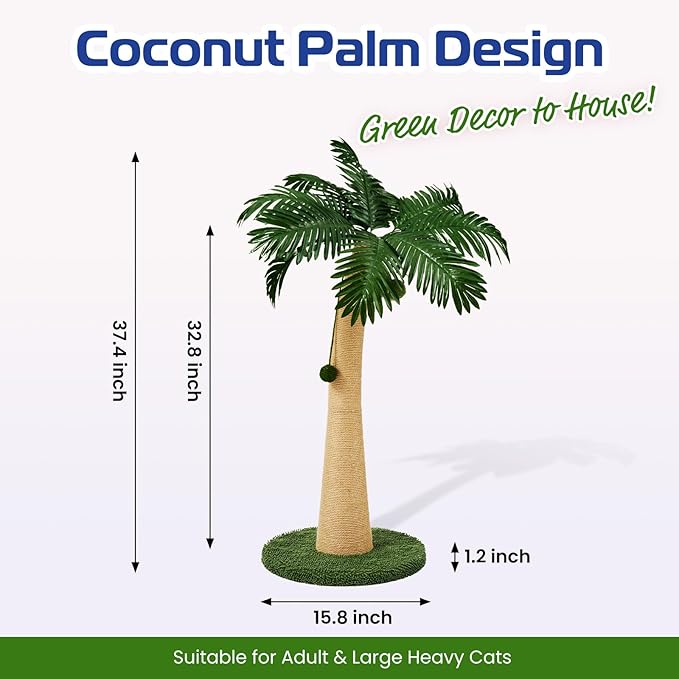 Coconut Palm Design

Green Decor to House!

37.4 inch

32.8 inch

1.2 inch

15.8 inch

Suitable for Adult & Large Heavy Cats